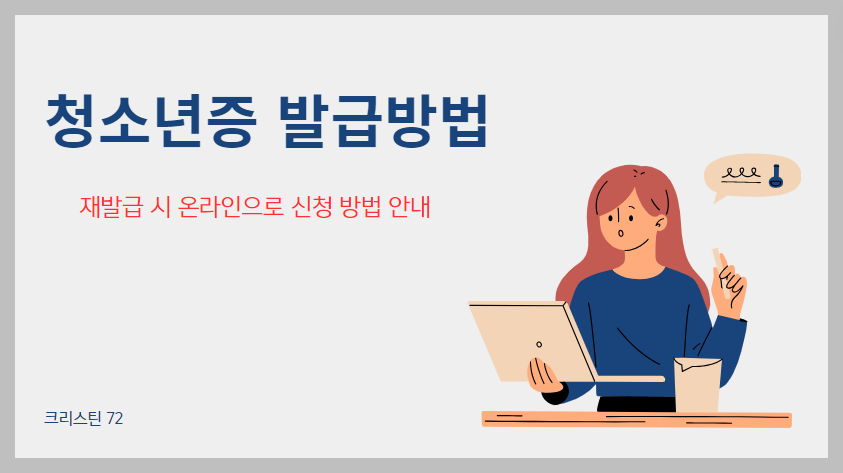 청소년증 발급방법

재발급 시 온라인으로 신청 방법 안내

크리스틴 72